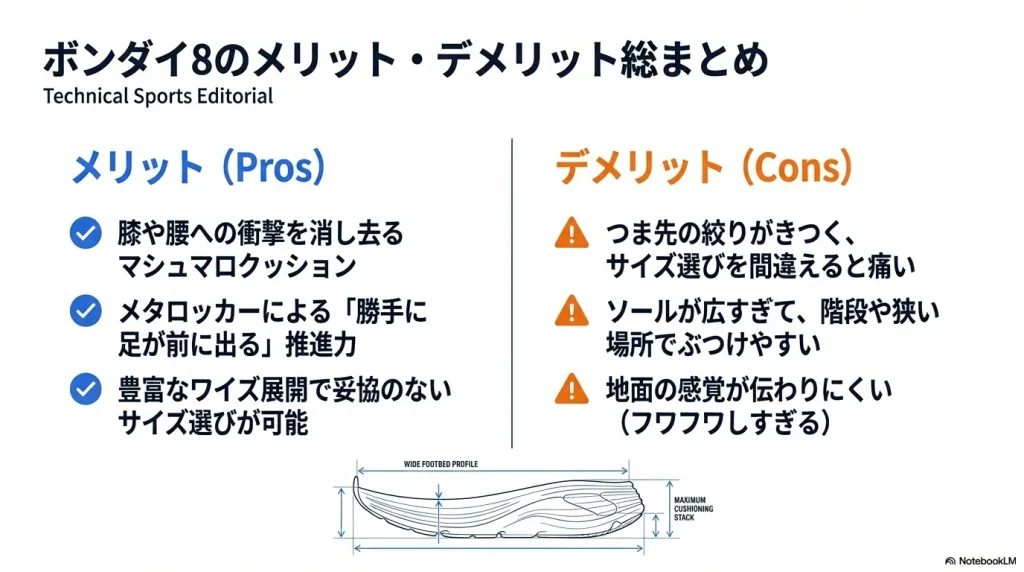 ボンダイ8のメリット・デメリット総まとめ
Technical Sports Editorial

メリット（Pros）

膝や腰への衝撃を消し去るマシュマロクッション

メタロッカーによる「勝手に足が前に出る」推進力

豊富なワイズ展開で妥協のないサイズ選びが可能

デメリット（Cons）

つま先の絞りがきつく、サイズ選びを間違えると痛い

ソールが広すぎて、階段や狭い場所でぶつけやすい

地面の感覚が伝わりにくい（フワフワしすぎる）

WIDE FOOTBED PROFILE

MAXIMUM CUSHIONING STACK

NotebookLM